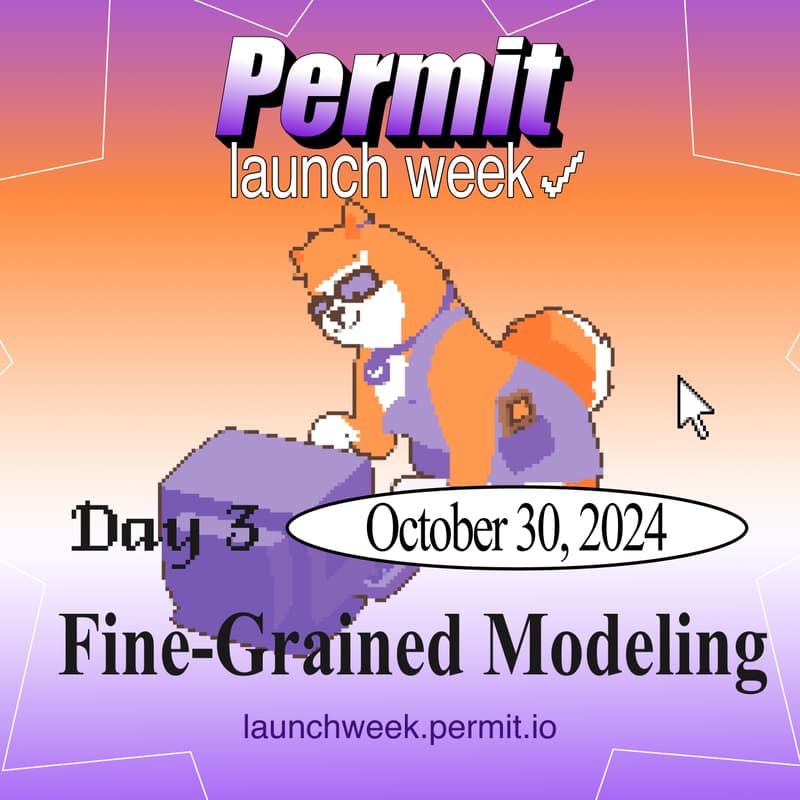 Permit
launch week

Day 3 October 30, 2024

Fine-Grained Modeling

launchweek.permit.io